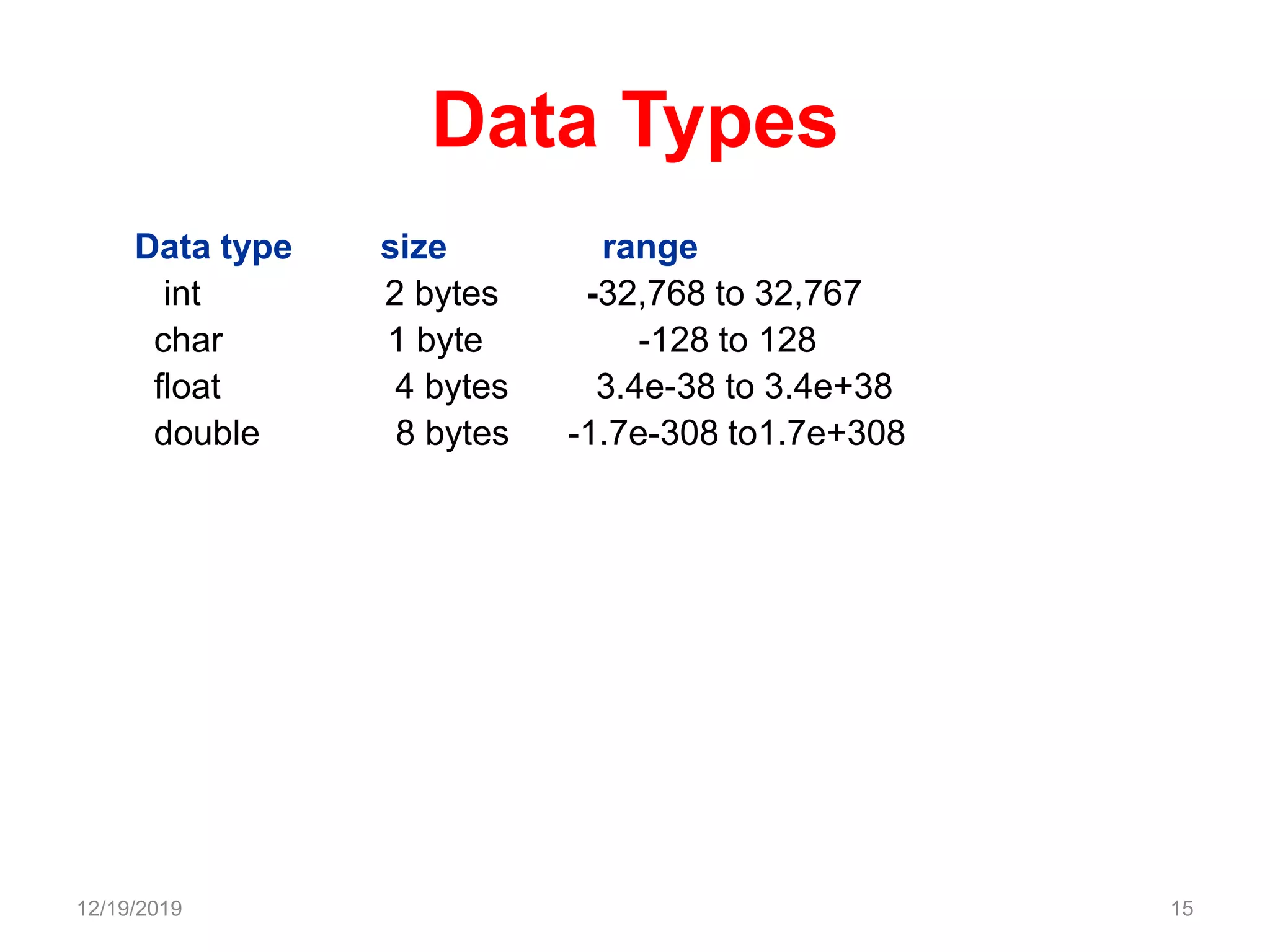 Data Types

| Data type | size | range |
|---|---|---|
| int | 2 bytes | -32,768 to 32,767 |
| char | 1 byte | -128 to 128 |
| float | 4 bytes | 3.4e-38 to 3.4e+38 |
| double | 8 bytes | -1.7e-308 to1.7e+308 |

12/19/2019

15